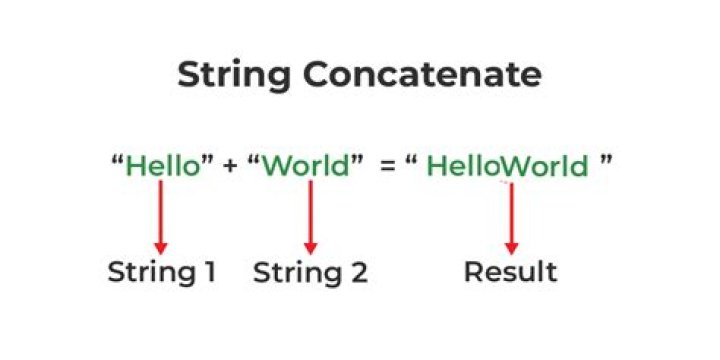 String Concatenate

“Hello” + “World” = “ HelloWorld ”

String 1 String 2 Result